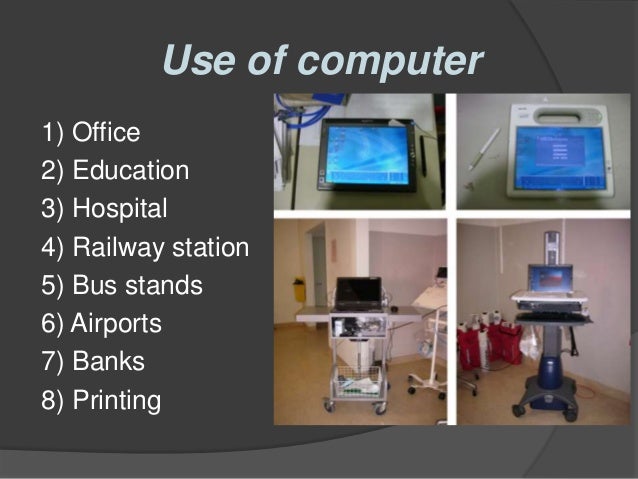 Use of computer

1) Office
2) Education
3) Hospital
4) Railway station
5) Bus stands
6) Airports
7) Banks
8) Printing